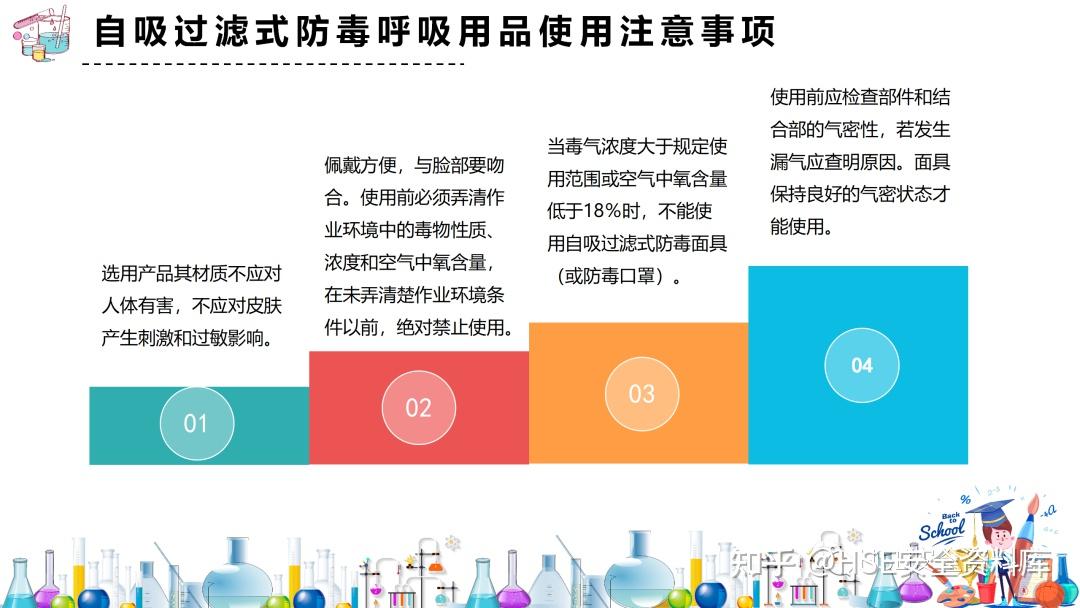 自吸过滤式防毒呼吸用品使用注意事项

选用产品其材质不应对人体有害，不应对皮肤产生刺激和过敏影响。

01

佩戴方便，与脸部要吻合。使用前必须弄清作业环境中的毒物性质、浓度和空气中氧含量，在未弄清楚作业环境条件以前，绝对禁止使用。

02

当毒气浓度大于规定使用范围或空气中氧含量低于18%时，不能使用自吸过滤式防毒面具（或防毒口罩）。

03

使用前应检查部件和结合部的气密性，若发生漏气应查明原因。面具保持良好的气密状态才能使用。

04

Back to School

知乎 @HSE安全资料库